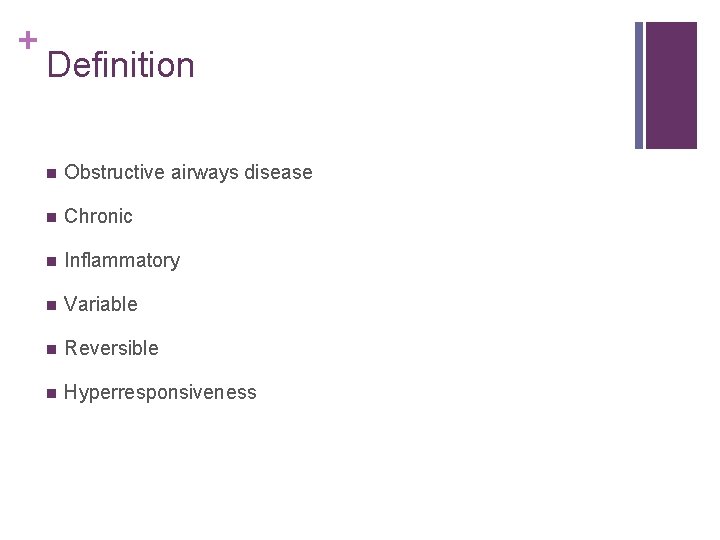 +
Definition

- Obstructive airways disease
- Chronic
- Inflammatory
- Variable
- Reversible
- Hyperresponsiveness